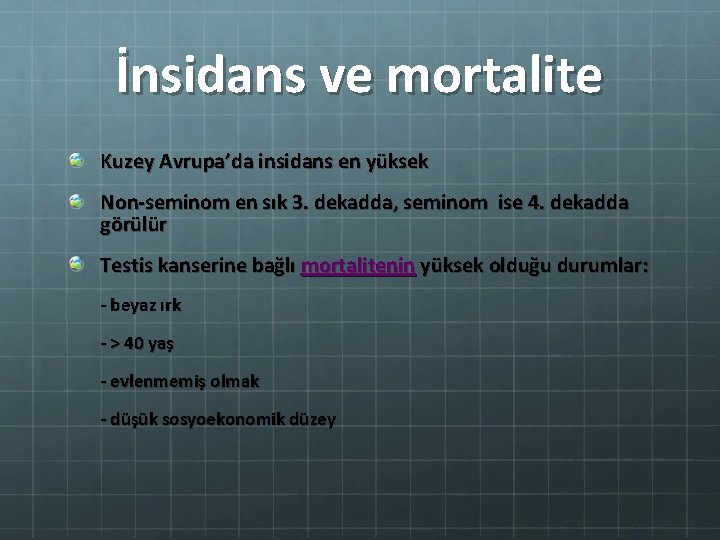 İnsidans ve mortalite

• Kuzey Avrupa'da insidans en yüksek

• Non-seminom en sık 3. dekadda, seminom ise 4. dekadda görülür

• Testis kanserine bağlı mortalitenin yüksek olduğu durumlar:

- beyaz ırk

- > 40 yaş

- evlenmemiş olmak

- düşük sosyoekonomik düzey